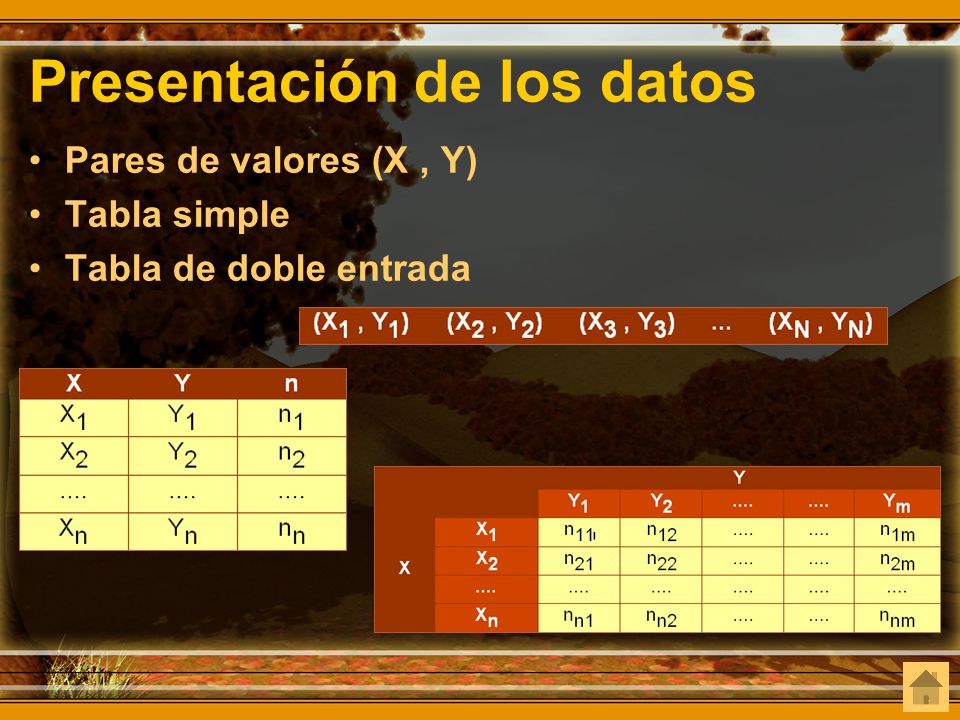 Presentación de los datos

• Pares de valores (X , Y)
• Tabla simple
• Tabla de doble entrada

$(X_1 , Y_1)$ $(X_2 , Y_2)$ $(X_3 , Y_3)$ ... $(X_N , Y_N)$

| X | Y | n |
|---|---|---|
| $X_1$ | $Y_1$ | $n_1$ |
| $X_2$ | $Y_2$ | $n_2$ |
| .... | .... | .... |
| $X_n$ | $Y_n$ | $n_n$ |

| | | Y | | | | |
|---|---|---|---|---|---|---|
| | | $Y_1$ | $Y_2$ | .... | .... | $Y_m$ |
| X | $X_1$ | $n_{11}$ | $n_{12}$ | .... | .... | $n_{1m}$ |
| | $X_2$ | $n_{21}$ | $n_{22}$ | .... | .... | $n_{2m}$ |
| | .... | .... | .... | .... | .... | .... |
| | $X_n$ | $n_{n1}$ | $n_{n2}$ | .... | .... | $n_{nm}$ |